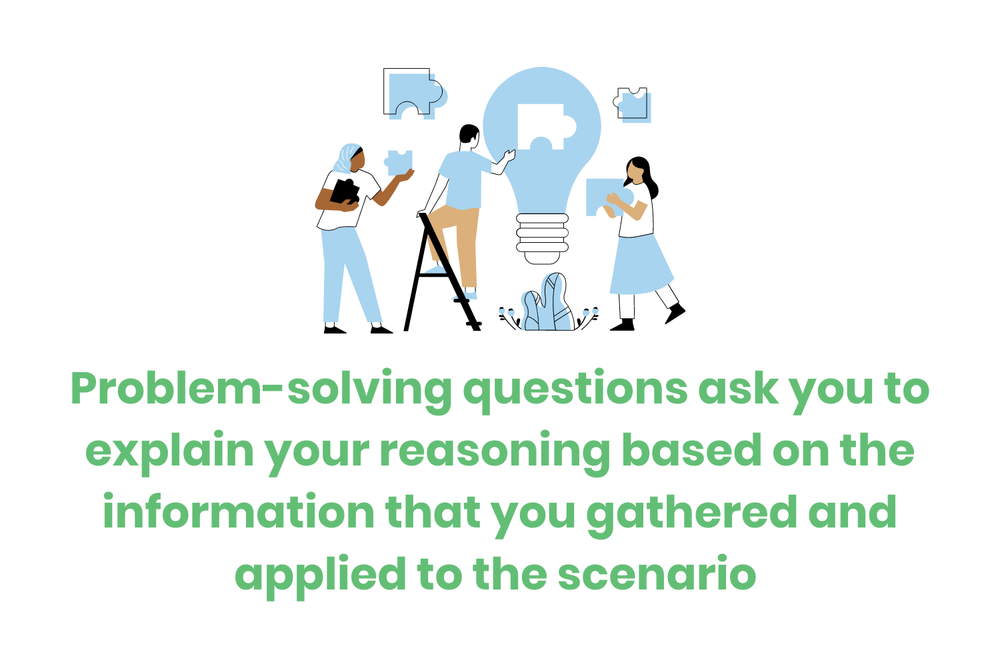 Problem-solving questions ask you to explain your reasoning based on the information that you gathered and applied to the scenario